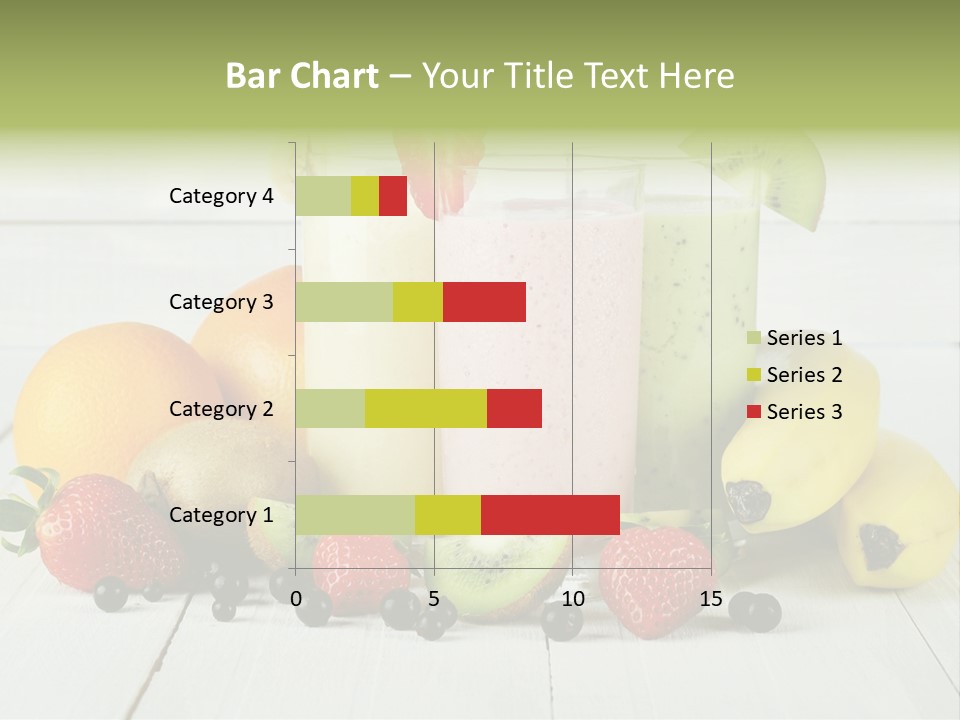 Bar Chart – Your Title Text Here

Category 4
Category 3
Category 2
Category 1

0
5
10
15

Series 1
Series 2
Series 3